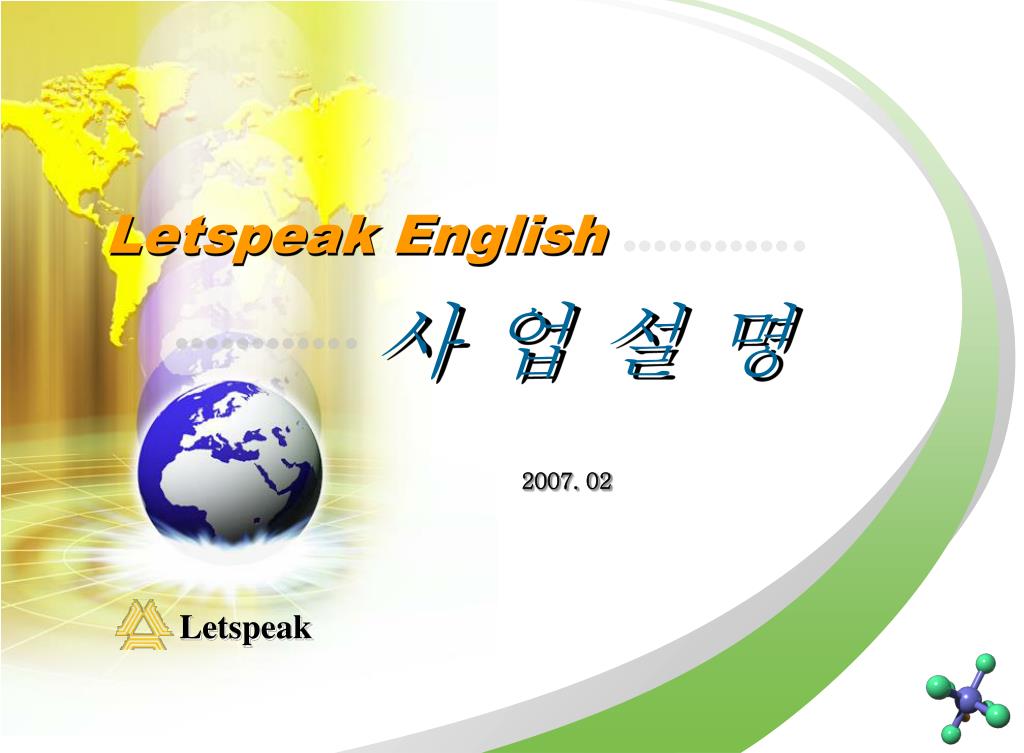 Letspeak English

사 업 설 명

2007. 02

Letspeak